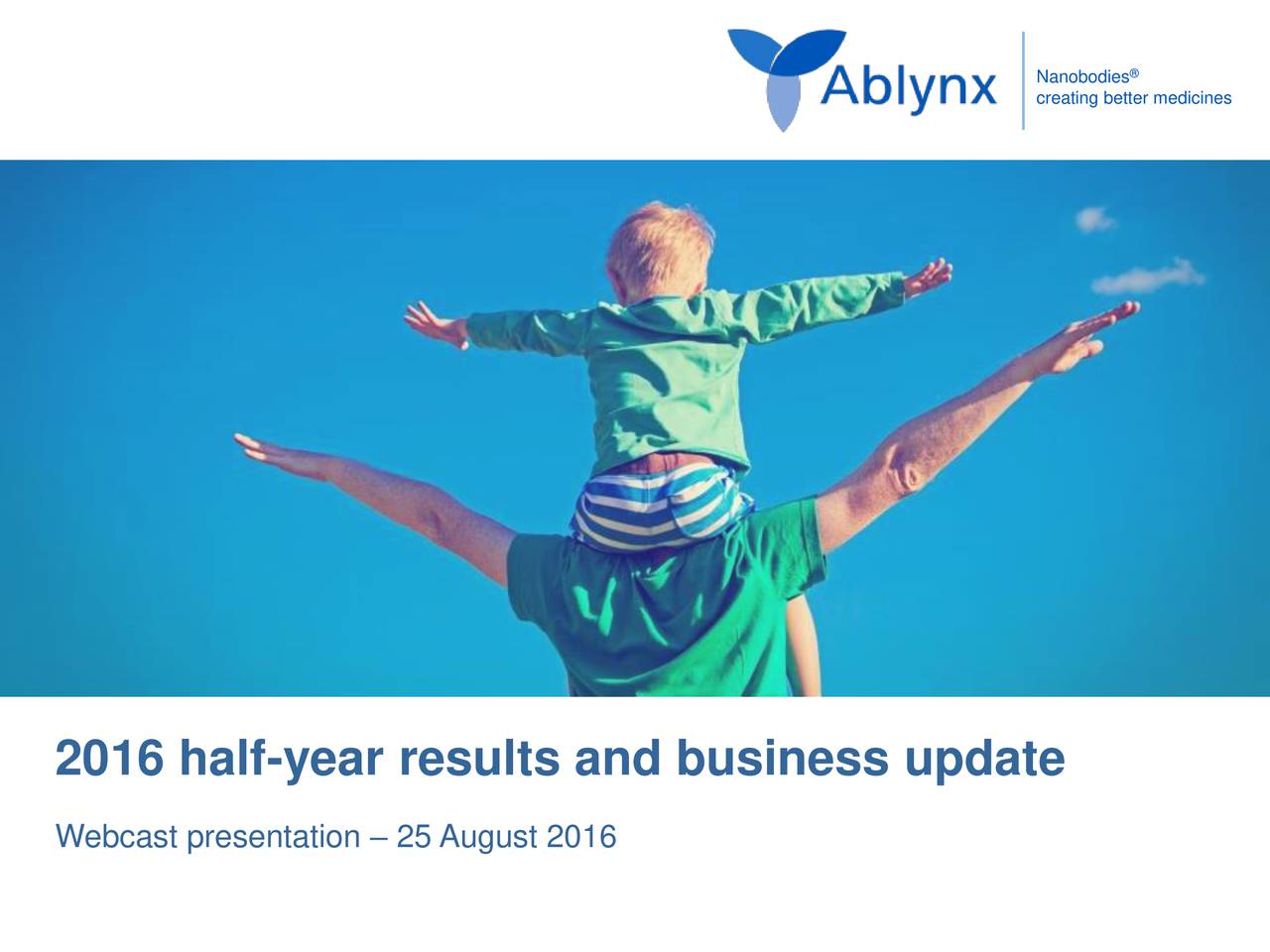 Ablynx

Nanobodies®
creating better medicines

2016 half-year results and business update

Webcast presentation – 25 August 2016